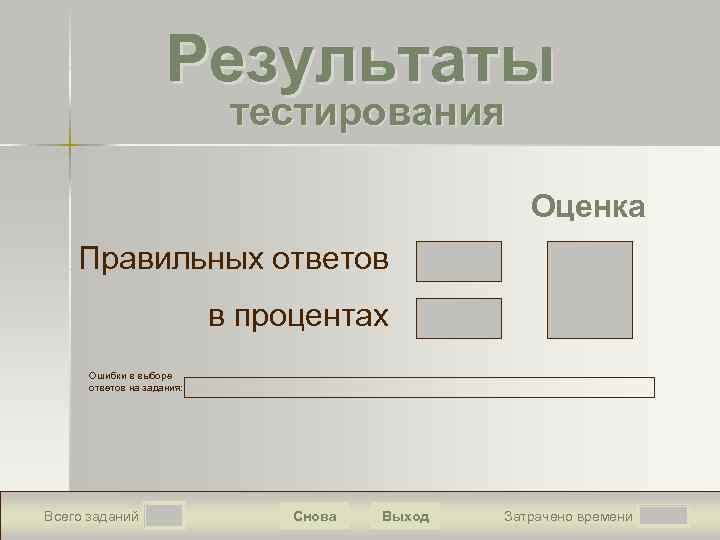 Результаты
тестирования

Оценка

Правильных ответов

в процентах

Ошибки в выборе ответов на задания:

Всего заданий

Снова

Выход

Затрачено времени